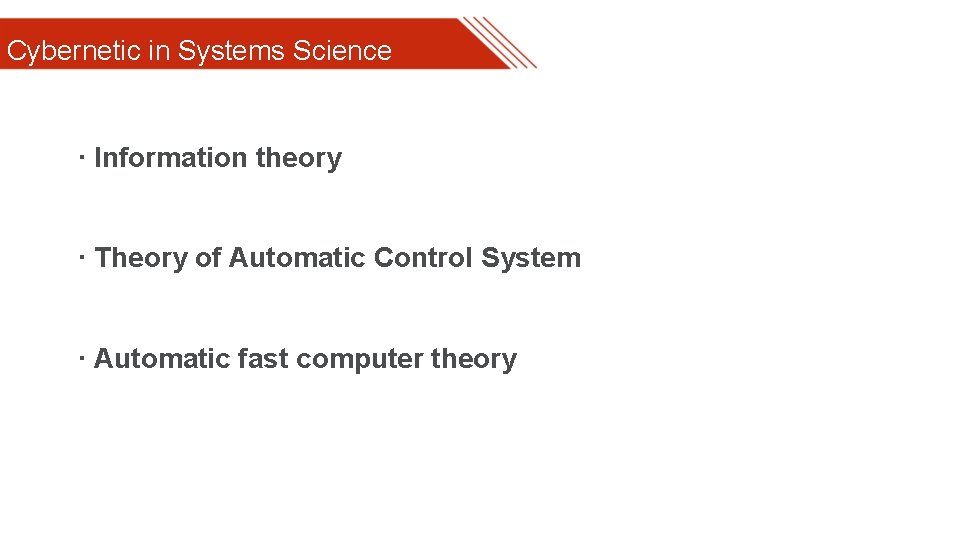 Cybernetic in Systems Science

· Information theory

· Theory of Automatic Control System

· Automatic fast computer theory